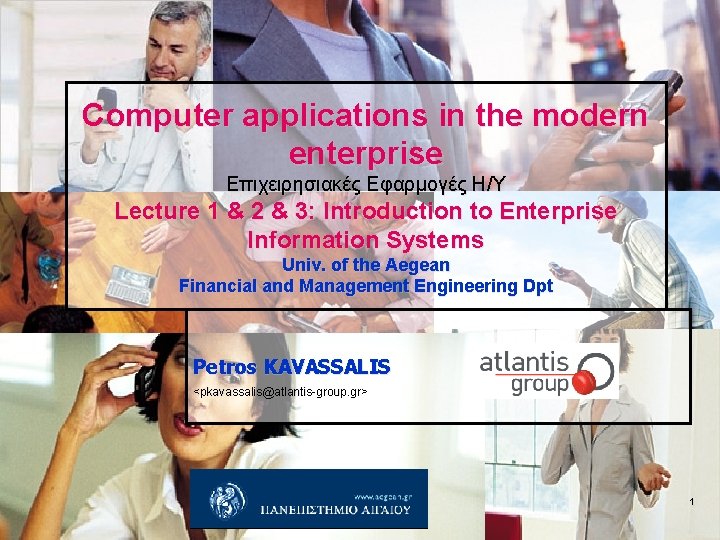 Computer applications in the modern enterprise

Επιχειρησιακές Εφαρμογές Η/Υ

Lecture 1 & 2 & 3: Introduction to Enterprise Information Systems

Univ. of the Aegean

Financial and Management Engineering Dpt

Petros KAVASSALIS

<pkavassalis@atlantis-group.gr>

atlantis group

www.aegean.gr

ΠΑΝΕΠΙΣΤΗΜΙΟ ΑΙΓΑΙΟΥ

1